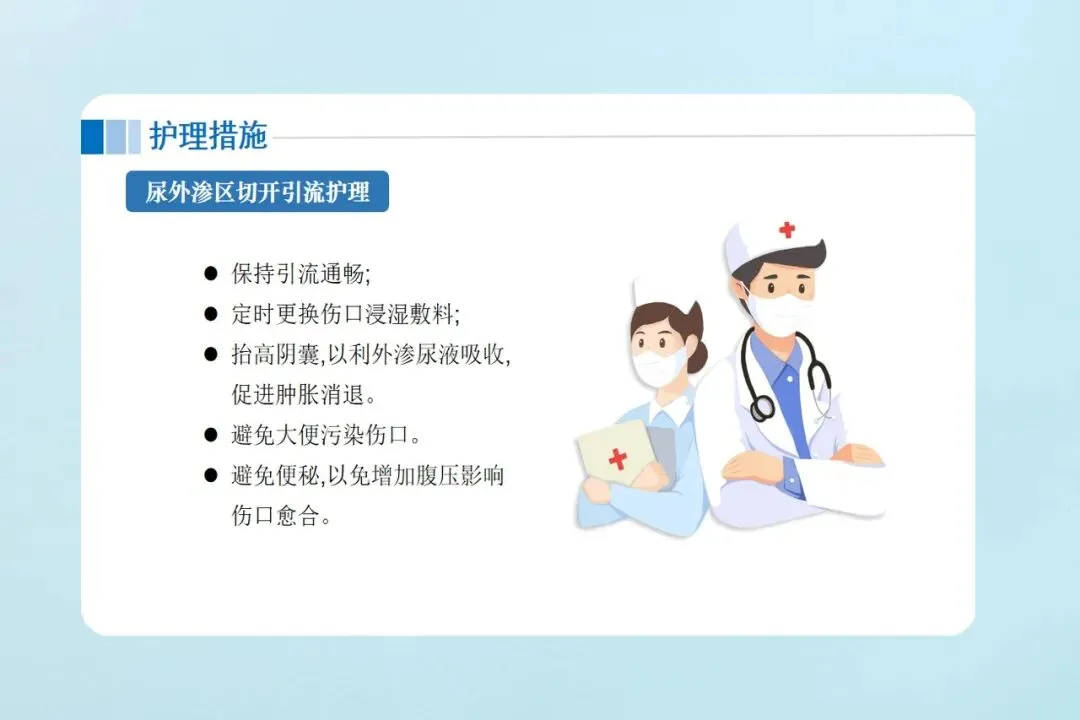 护理措施

尿外渗区切开引流护理

● 保持引流通畅;
● 定时更换伤口浸湿敷料;
● 抬高阴囊,以利外渗尿液吸收,促进肿胀消退。
● 避免大便污染伤口。
● 避免便秘,以免增加腹压影响伤口愈合。